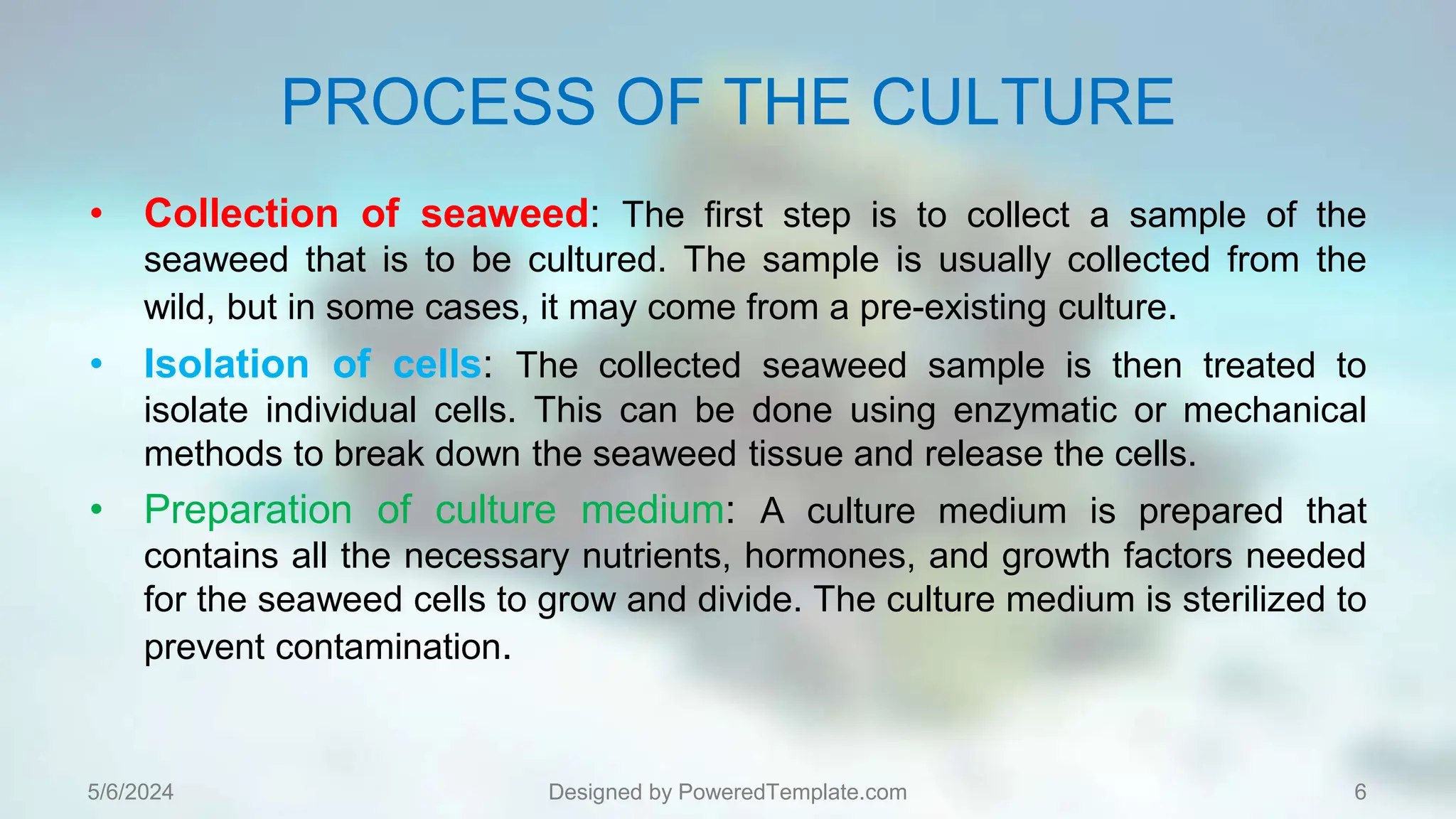 PROCESS OF THE CULTURE

• Collection of seaweed: The first step is to collect a sample of the seaweed that is to be cultured. The sample is usually collected from the wild, but in some cases, it may come from a pre-existing culture.

• Isolation of cells: The collected seaweed sample is then treated to isolate individual cells. This can be done using enzymatic or mechanical methods to break down the seaweed tissue and release the cells.

• Preparation of culture medium: A culture medium is prepared that contains all the necessary nutrients, hormones, and growth factors needed for the seaweed cells to grow and divide. The culture medium is sterilized to prevent contamination.

5/6/2024

Designed by PoweredTemplate.com

6